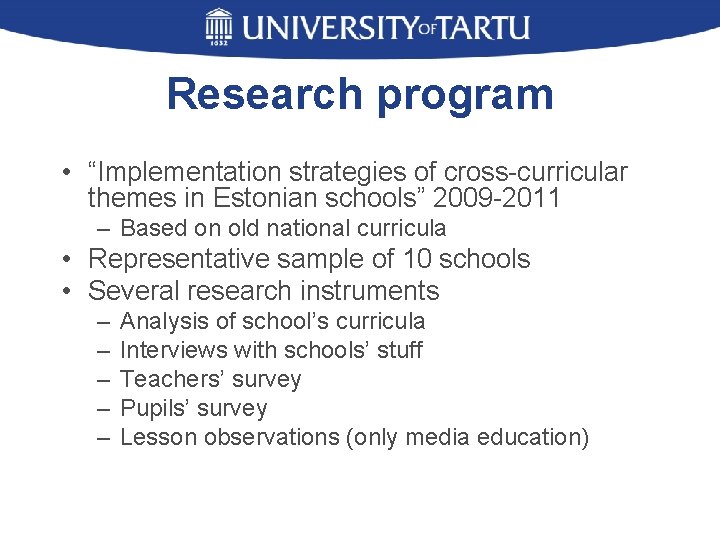 1632 UNIVERSITY OF TARTU

Research program

• “Implementation strategies of cross-curricular themes in Estonian schools” 2009-2011
– Based on old national curricula
• Representative sample of 10 schools
• Several research instruments
– Analysis of school’s curricula
– Interviews with schools’ stuff
– Teachers’ survey
– Pupils’ survey
– Lesson observations (only media education)